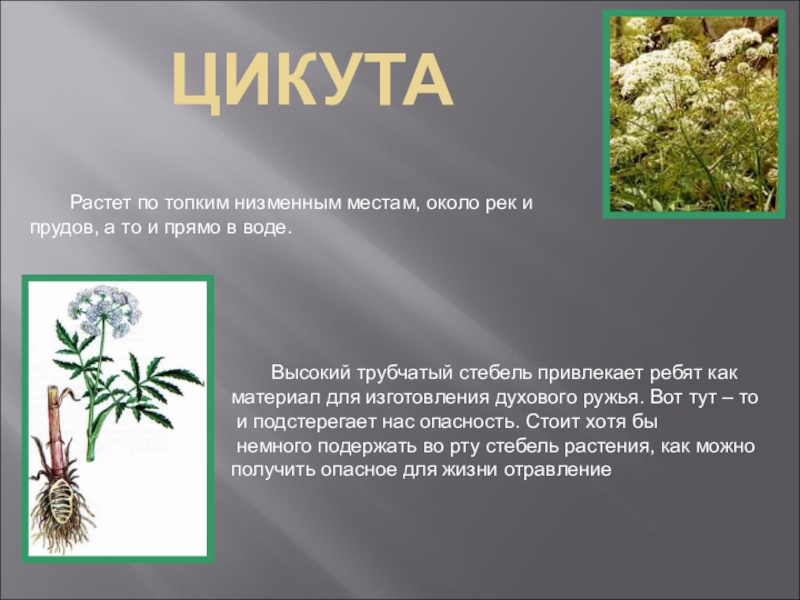 ЦИКУТА

Растет по топким низменным местам, около рек и прудов, а то и прямо в воде.

Высокий трубчатый стебель привлекает ребят как материал для изготовления духового ружья. Вот тут – то и подстерегает нас опасность. Стоит хотя бы немного подержать во рту стебель растения, как можно получить опасное для жизни отравление